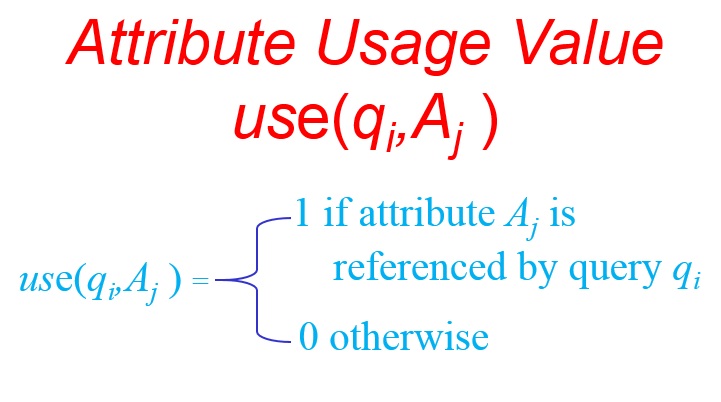 Attribute Usage Value
$use(q_i, A_j)$

$use(q_i, A_j) = \begin{cases} 1 \text{ if attribute } A_j \text{ is referenced by query } q_i \\ 0 \text{ otherwise} \end{cases}$